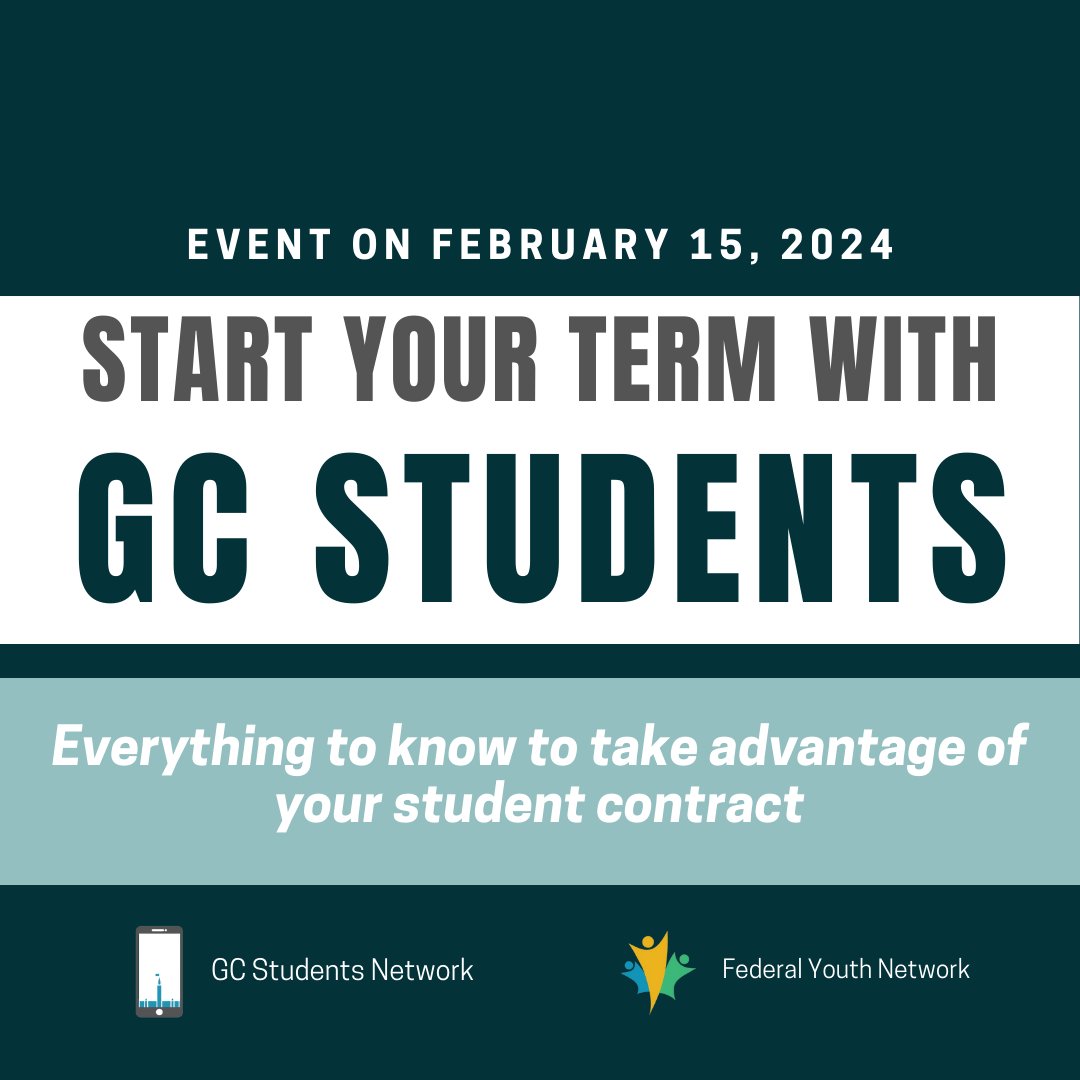 EVENT ON FEBRUARY 15, 2024

START YOUR TERM WITH GC STUDENTS

Everything to know to take advantage of your student contract

GC Students Network

Federal Youth Network